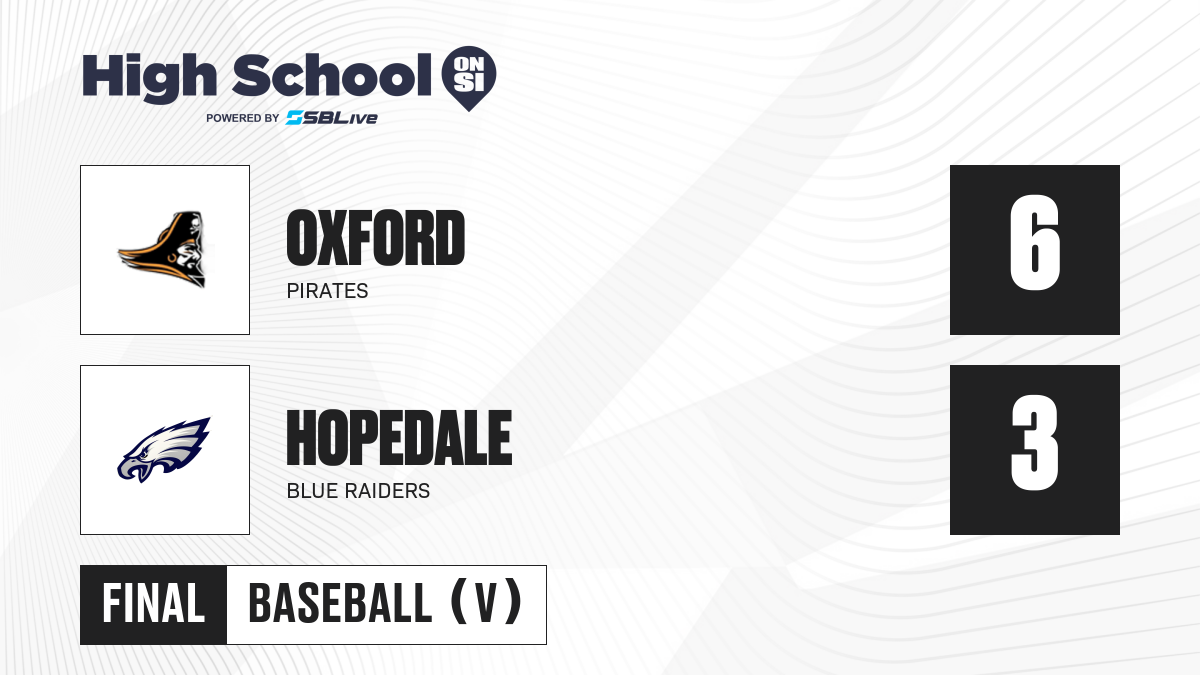 High School ON SI
POWERED BY SBLive

OXFORD
PIRATES

6

HOPEDALE
BLUE RAIDERS

3

FINAL BASEBALL (V)